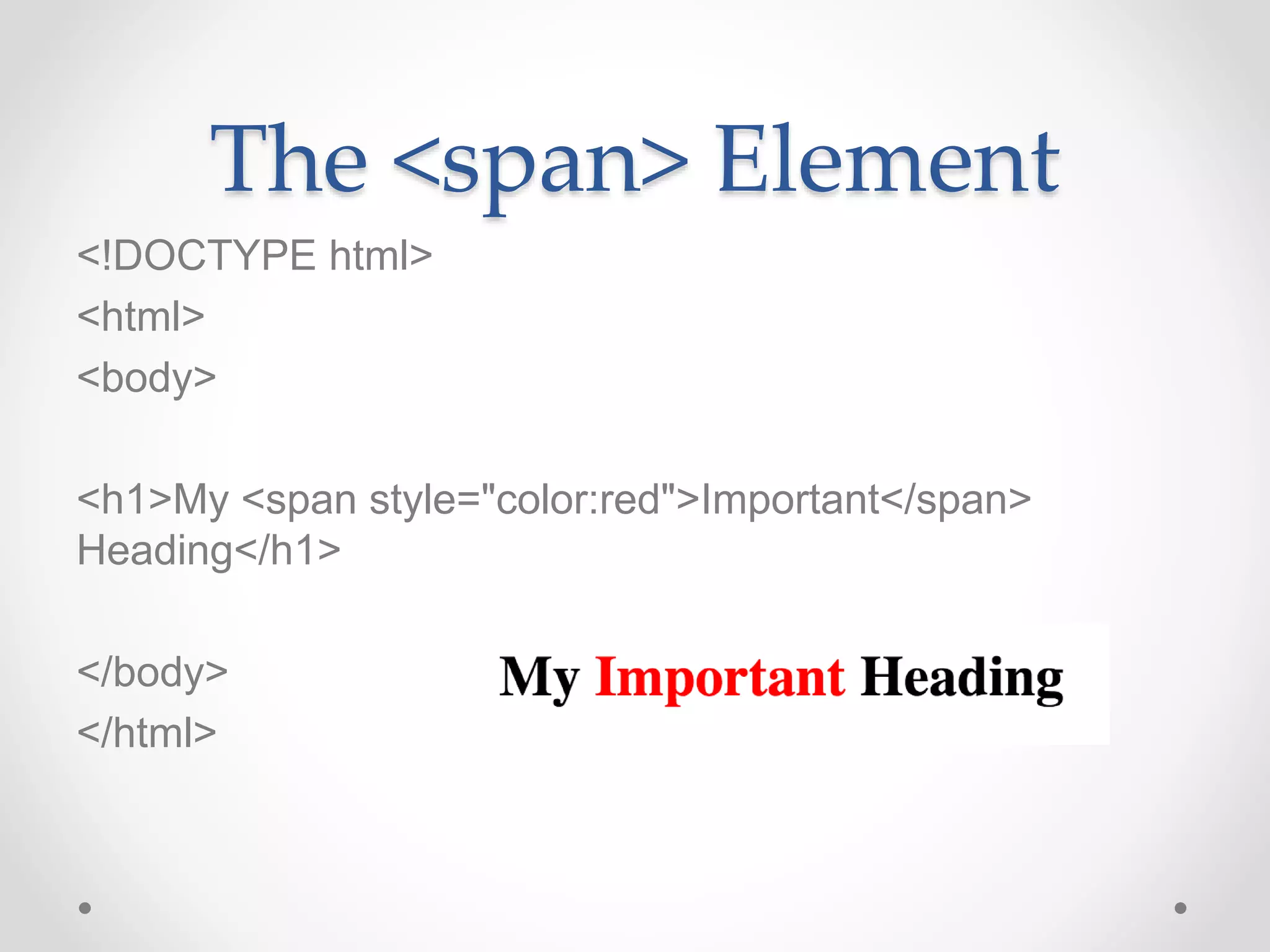 The <span> Element

<!DOCTYPE html>

<html>

<body>

<h1>My <span style="color:red">Important</span> Heading</h1>

</body>

</html>

My Important Heading